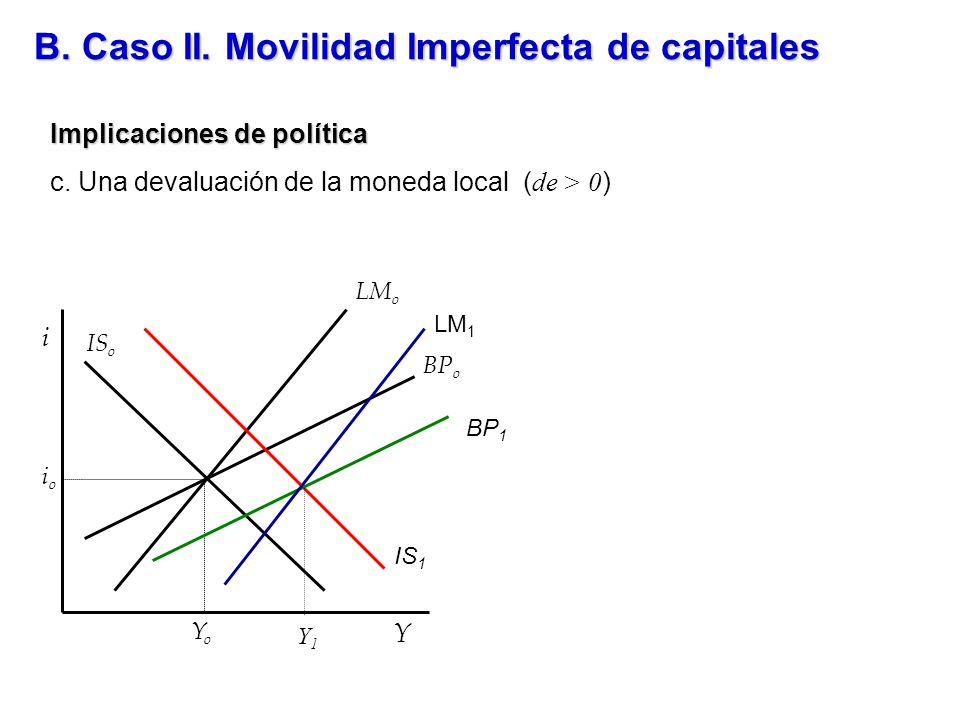 B. Caso II. Movilidad Imperfecta de capitales

Implicaciones de política

c. Una devaluación de la moneda local ($de > 0$)

$LM_o$

$LM_1$

$i$

$IS_o$

$BP_o$

$BP_1$

$i_o$

$IS_1$

$Y_o$

$Y_1$

$Y$